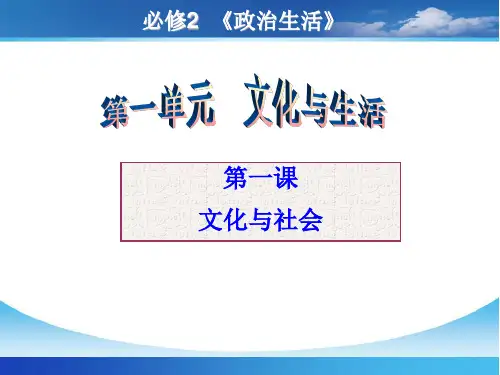 必修2 《政治生活》

第一单元 文化与生活

第一课
文化与社会